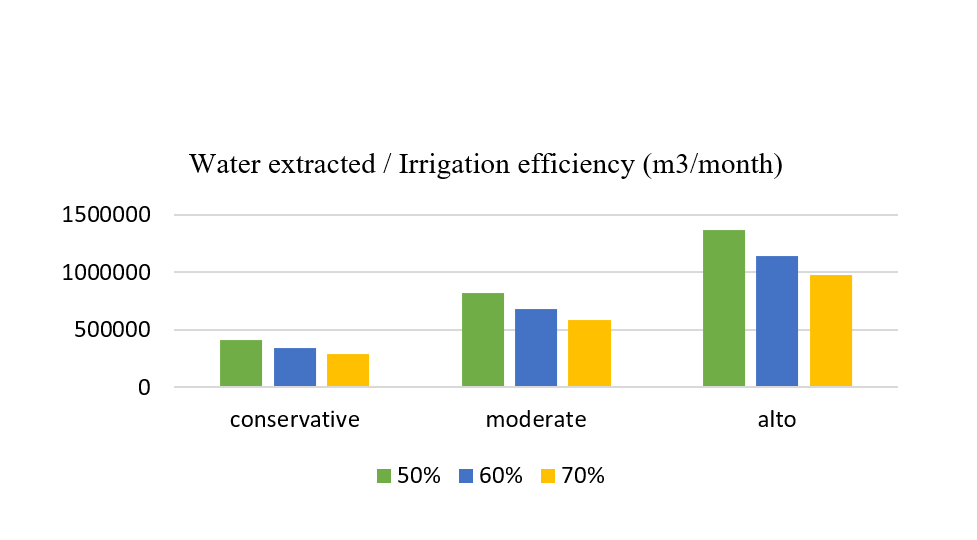 Water extracted / Irrigation efficiency (m3/month)

1500000
1000000
500000
0

conservative
moderate
alto

50%
60%
70%